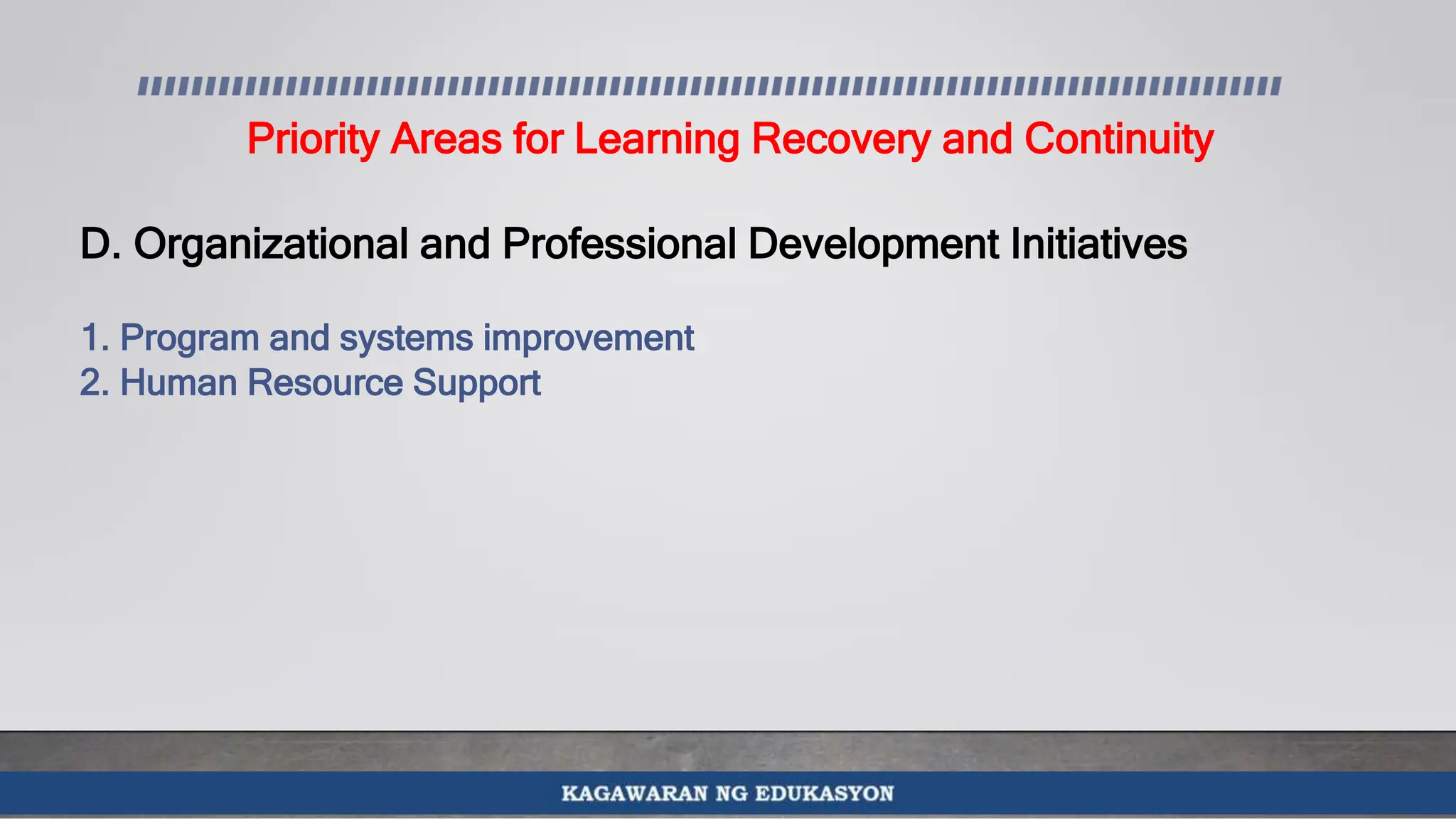 Priority Areas for Learning Recovery and Continuity

D. Organizational and Professional Development Initiatives

1. Program and systems improvement
2. Human Resource Support

KAGAWARAN NG EDUKASYON